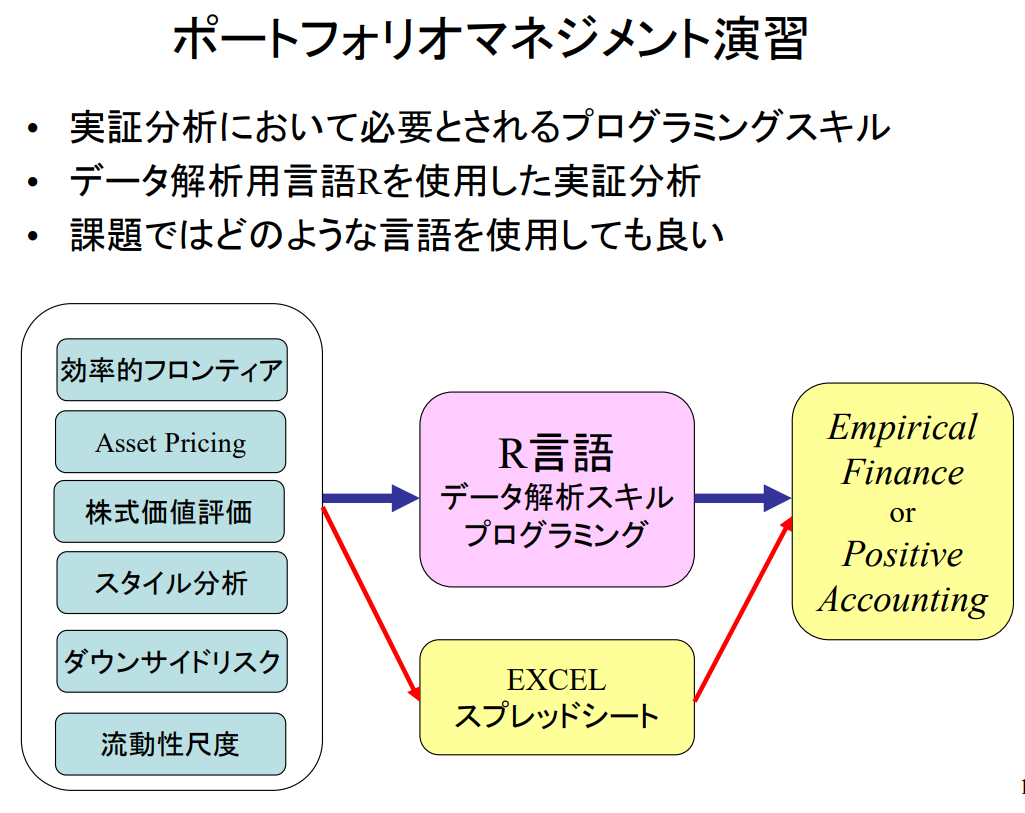 ポートフォリオマネジメント演習

• 実証分析において必要とされるプログラミングスキル
• データ解析用言語Rを使用した実証分析
• 課題ではどのような言語を使用しても良い

効率的フロンティア

Asset Pricing

株式価値評価

スタイル分析

ダウンサイドリスク

流動性尺度

R言語
データ解析スキル
プログラミング

EXCEL
スプレッドシート

Empirical Finance or Positive Accounting

1